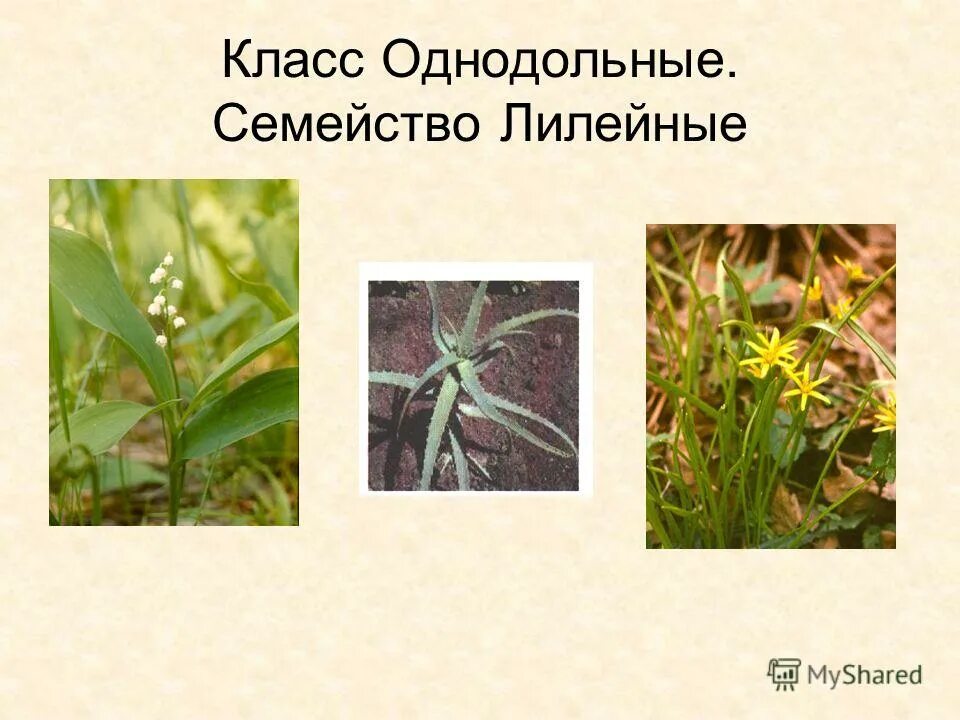 Класс Однодольные. Семейство Лилейные

MyShared